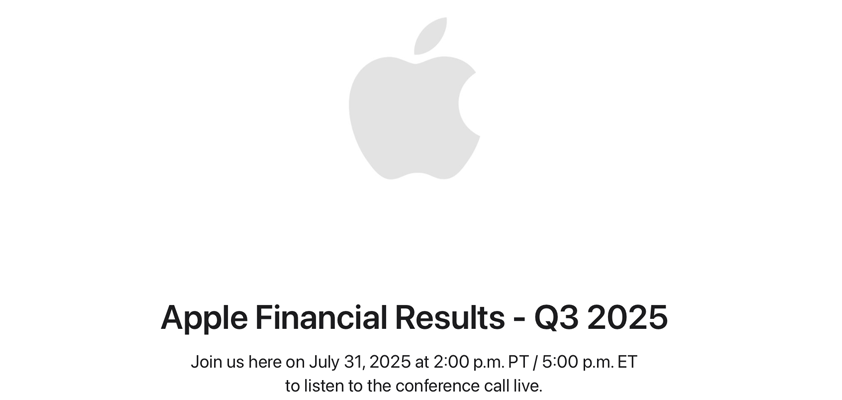 Apple Financial Results - Q3 2025

Join us here on July 31, 2025 at 2:00 p.m. PT / 5:00 p.m. ET to listen to the conference call live.